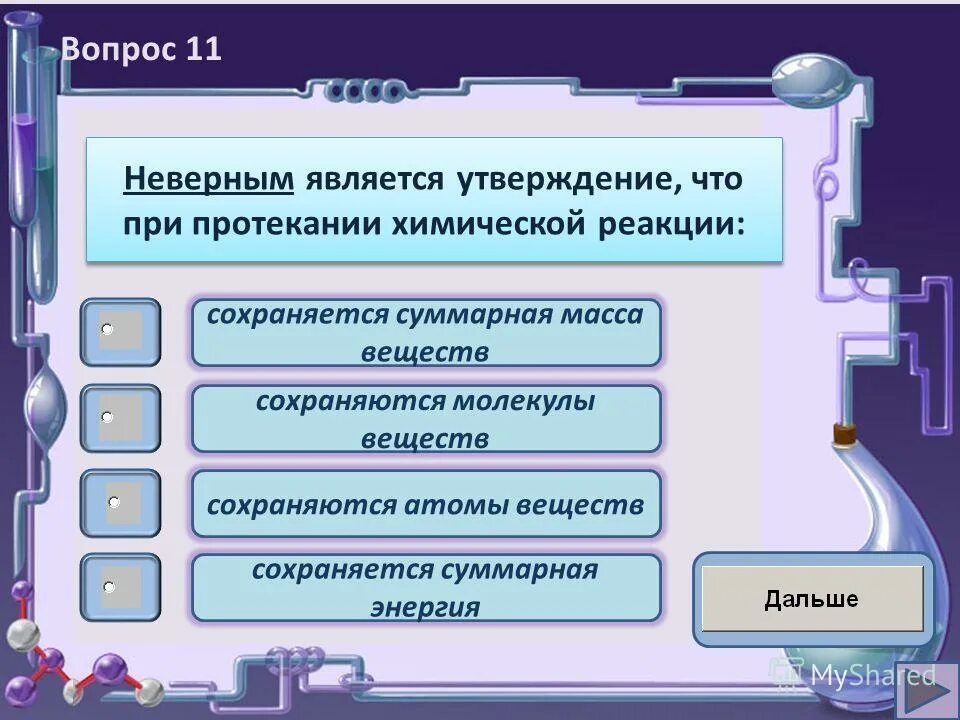 Вопрос 11

Неверным является утверждение, что при протекании химической реакции:

сохраняется суммарная масса веществ

сохраняются молекулы веществ

сохраняются атомы веществ

сохраняется суммарная энергия

Дальше

MyShared